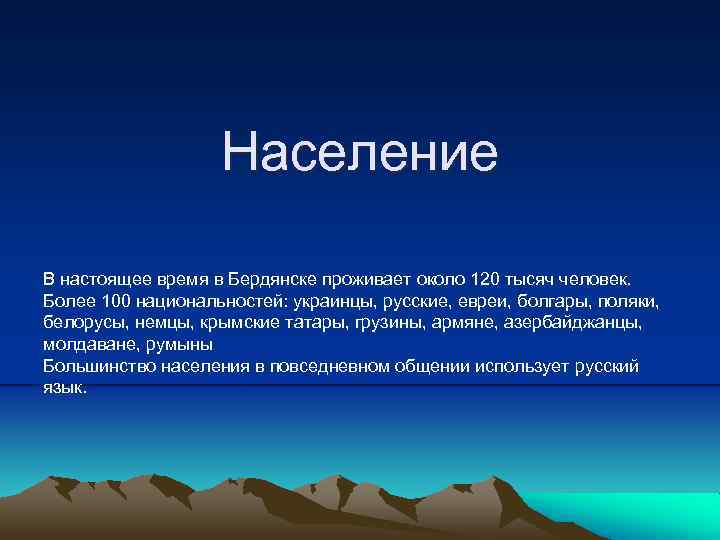 Население

В настоящее время в Бердянске проживает около 120 тысяч человек.
Более 100 национальностей: украинцы, русские, евреи, болгары, поляки, белорусы, немцы, крымские татары, грузины, армяне, азербайджанцы, молдаване, румыны
Большинство населения в повседневном общении использует русский язык.